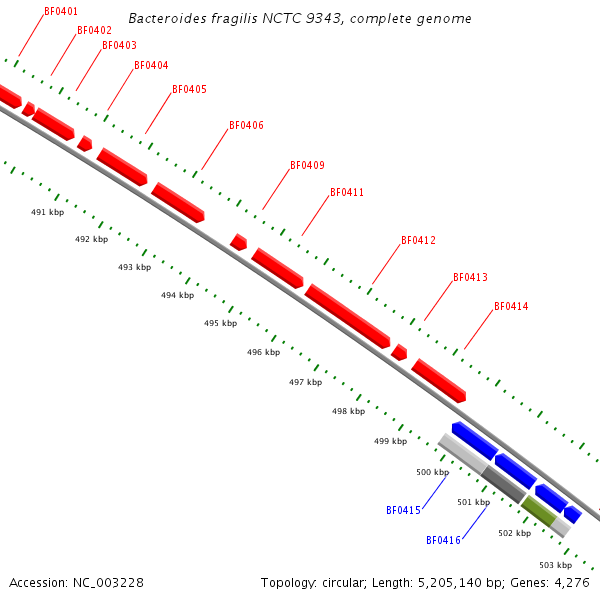 Bacteroides fragilis NCTC 9343, complete genome

BF0401
BF0402
BF0403
BF0404
BF0405
BF0406
BF0409
BF0411
BF0412
BF0413
BF0414

491 kbp
492 kbp
493 kbp
494 kbp
495 kbp
496 kbp
497 kbp
498 kbp
499 kbp
500 kbp
501 kbp
502 kbp
503 kbp

BF0415
BF0416

Accession: NC_003228

Topology: circular; Length: 5,205,140 bp; Genes: 4,276